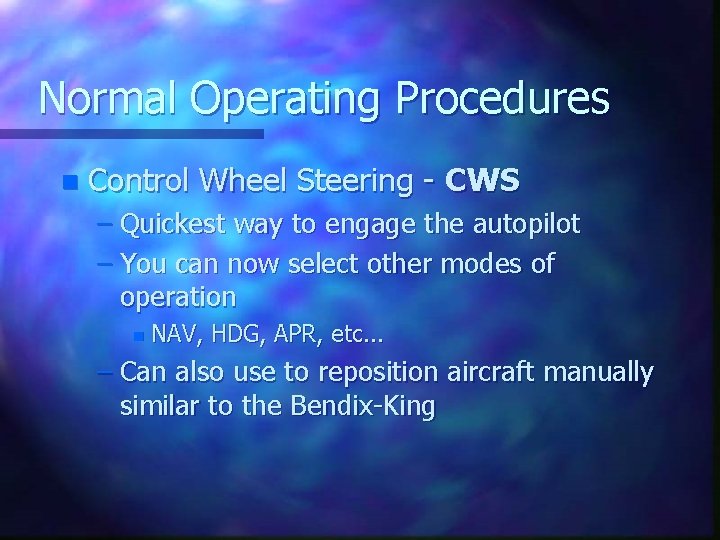 Normal Operating Procedures

Control Wheel Steering - CWS

– Quickest way to engage the autopilot

– You can now select other modes of operation

NAV, HDG, APR, etc...

– Can also use to reposition aircraft manually similar to the Bendix-King